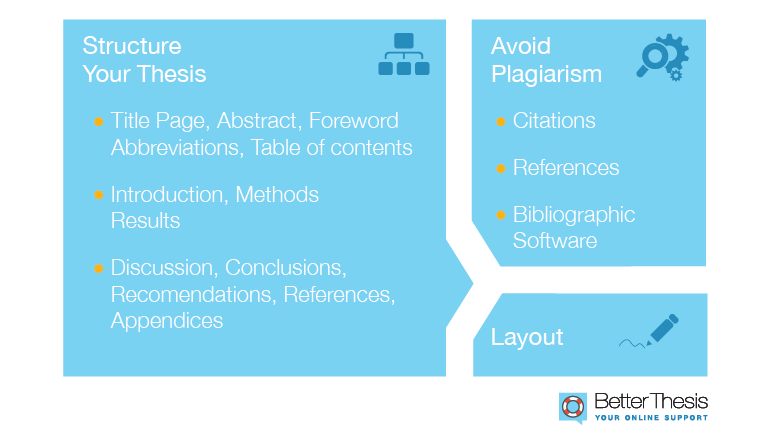 Structure Your Thesis

- Title Page, Abstract, Foreword Abbreviations, Table of contents
- Introduction, Methods Results
- Discussion, Conclusions, Recomendations, References, Appendices

Avoid Plagiarism

- Citations
- References
- Bibliographic Software

Layout

Better Thesis
YOUR ONLINE SUPPORT